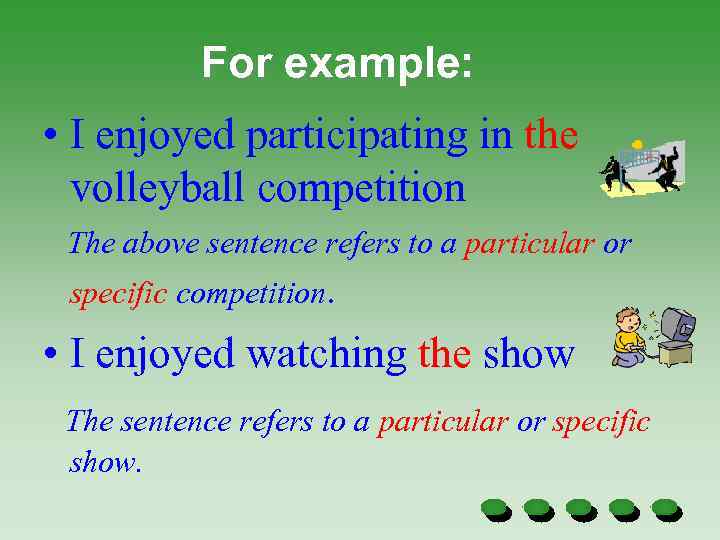 For example:

• I enjoyed participating in the volleyball competition

The above sentence refers to a particular or specific competition.

• I enjoyed watching the show

The sentence refers to a particular or specific show.